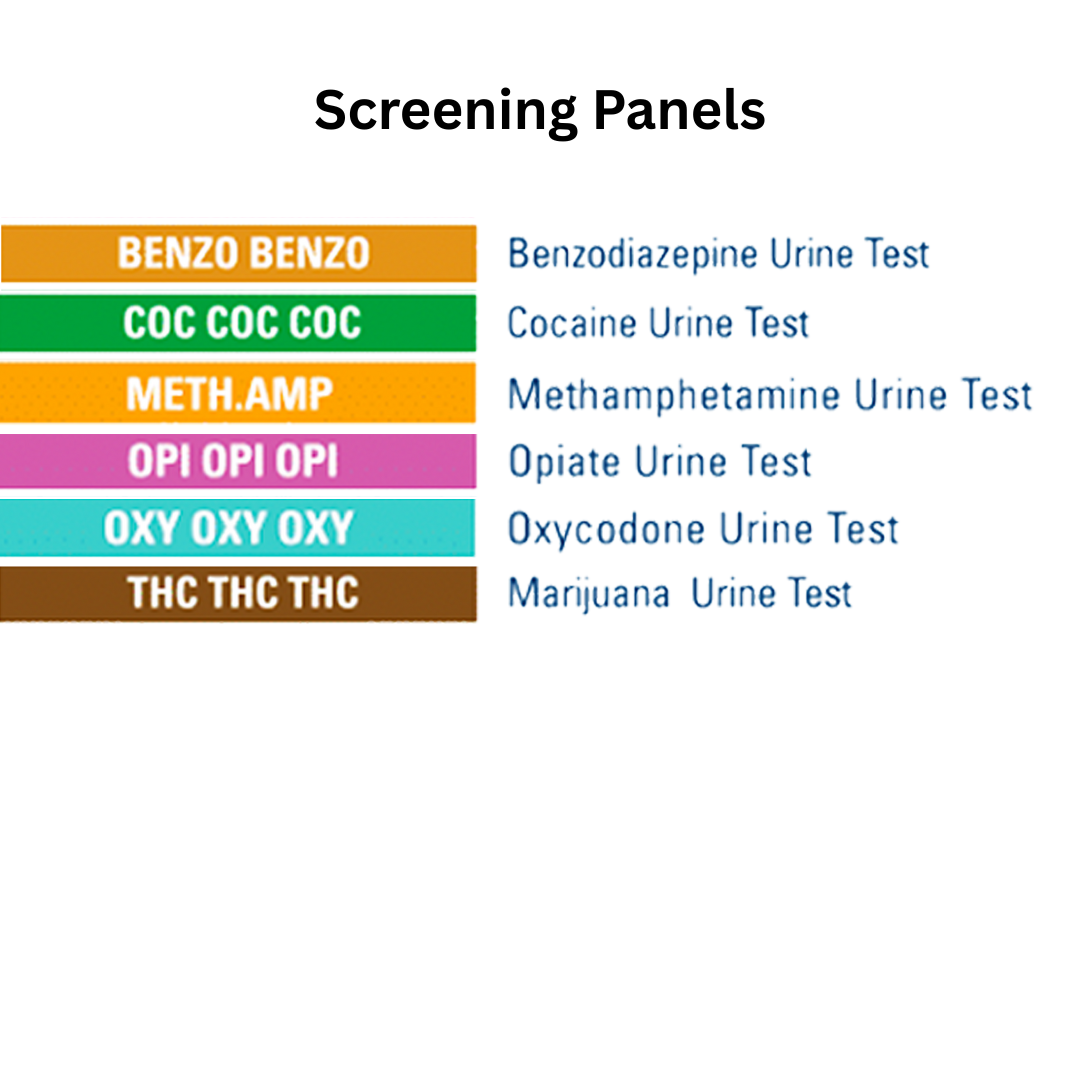 Screening Panels

BENZO BENZO Benzodiazepine Urine Test
COC COC COC Cocaine Urine Test
METH.AMP Methamphetamine Urine Test
OPI OPI OPI Opiate Urine Test
OXY OXY OXY Oxycodone Urine Test
THC THC THC Marijuana Urine Test